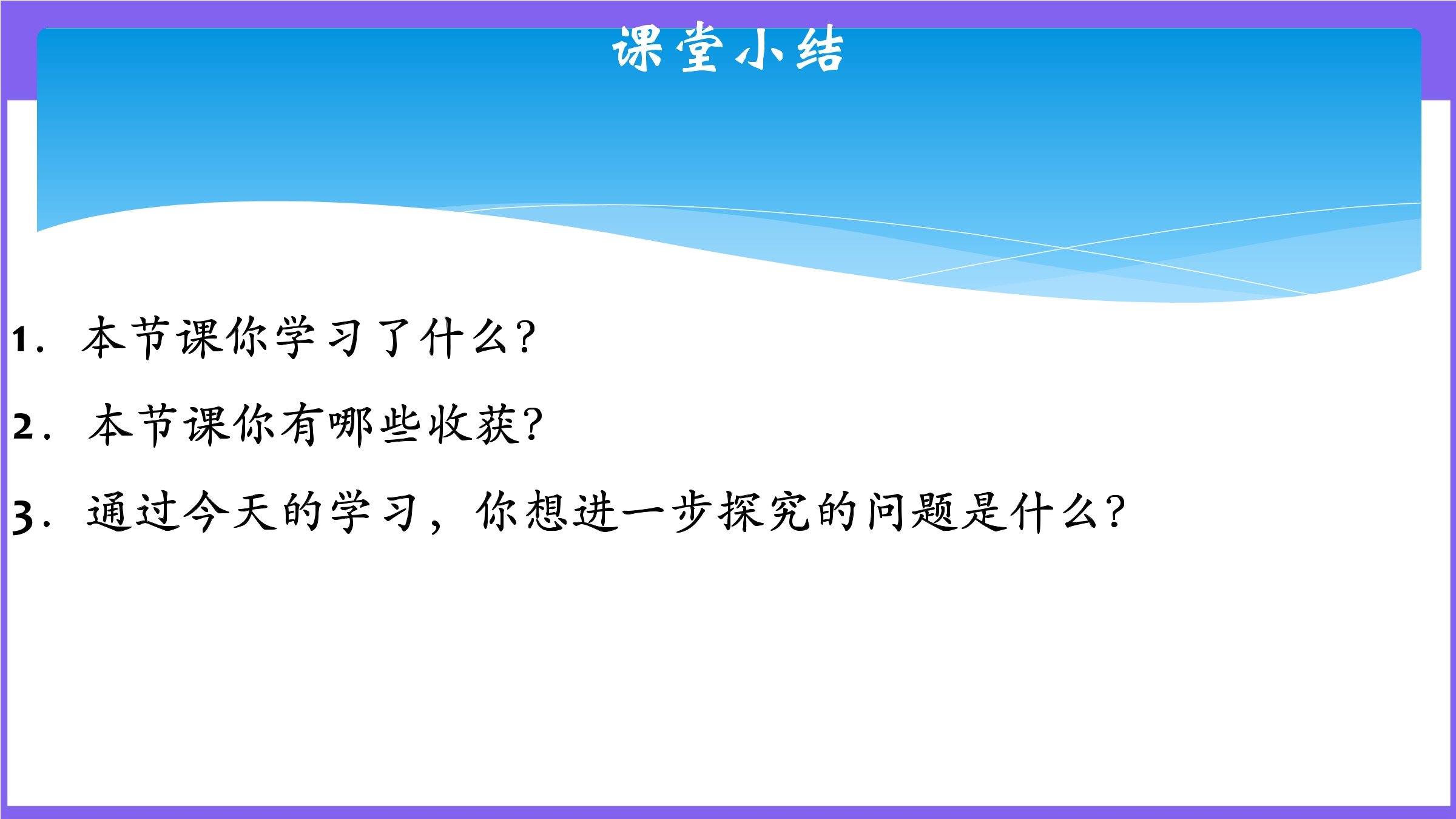 课堂小结

1. 本节课你学习了什么?

2. 本节课你有哪些收获?

3. 通过今天的学习，你想进一步探究的问题是什么?